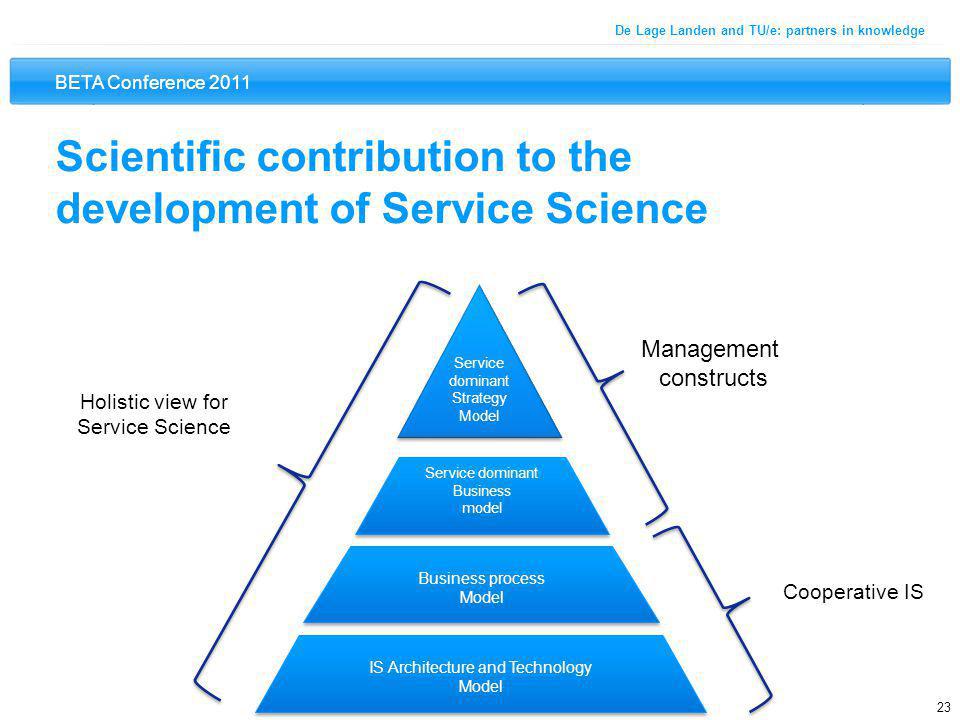 De Lage Landen and TU/e: partners in knowledge

BETA Conference 2011

Scientific contribution to the development of Service Science

Holistic view for Service Science

Service dominant Strategy Model

Service dominant Business model

Business process Model

IS Architecture and Technology Model

Management constructs

Cooperative IS

23